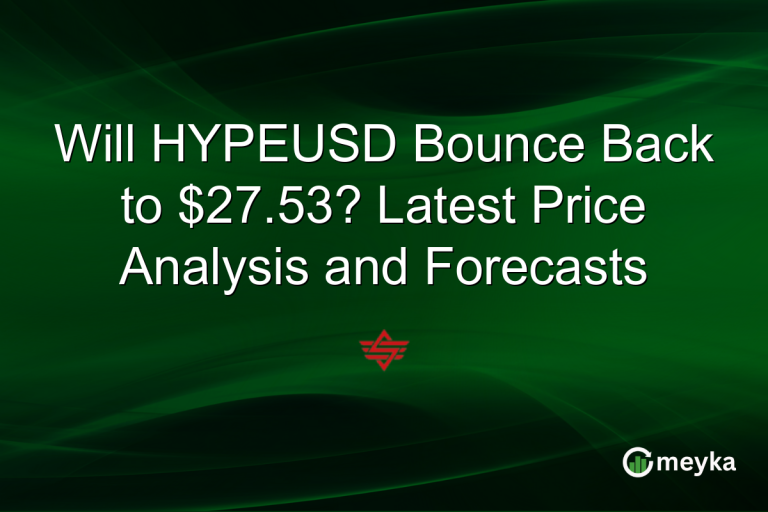 Will HYPEUSD Bounce Back to $27.53? Latest Price Analysis and Forecasts

meyka